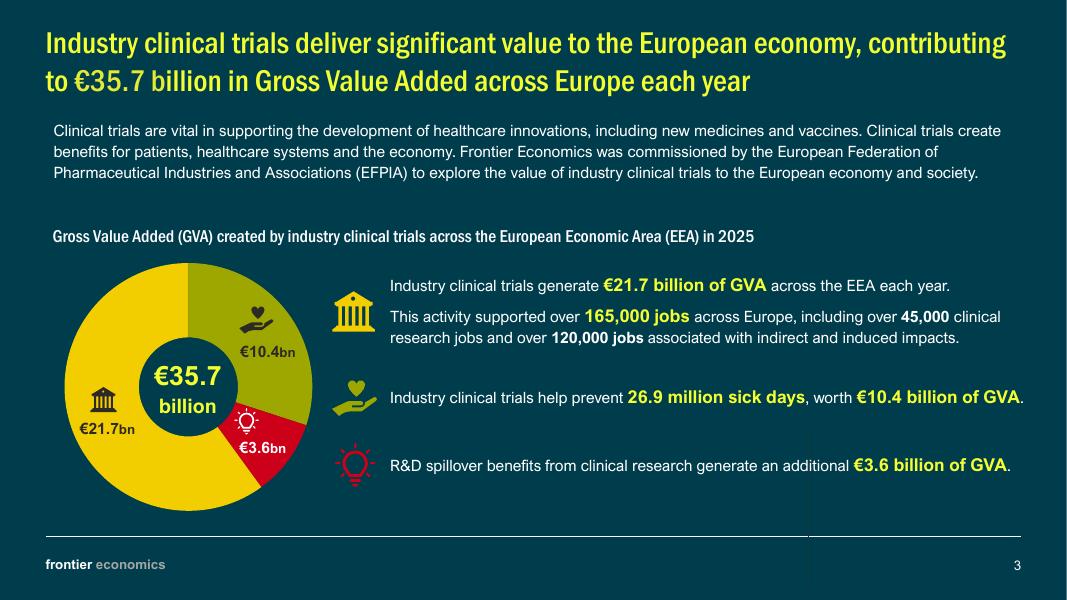 Industry clinical trials deliver significant value to the European economy, contributing to €35.7 billion in Gross Value Added across Europe each year

Clinical trials are vital in supporting the development of healthcare innovations, including new medicines and vaccines. Clinical trials create benefits for patients, healthcare systems and the economy. Frontier Economics was commissioned by the European Federation of Pharmaceutical Industries and Associations (EFPIA) to explore the value of industry clinical trials to the European economy and society.

Gross Value Added (GVA) created by industry clinical trials across the European Economic Area (EEA) in 2025

€10.4bn

€35.7 billion

€21.7bn

€3.6bn

Industry clinical trials generate €21.7 billion of GVA across the EEA each year.

This activity supported over 165,000 jobs across Europe, including over 45,000 clinical research jobs and over 120,000 jobs associated with indirect and induced impacts.

Industry clinical trials help prevent 26.9 million sick days, worth €10.4 billion of GVA.

R&D spillover benefits from clinical research generate an additional €3.6 billion of GVA.

frontier economics

3